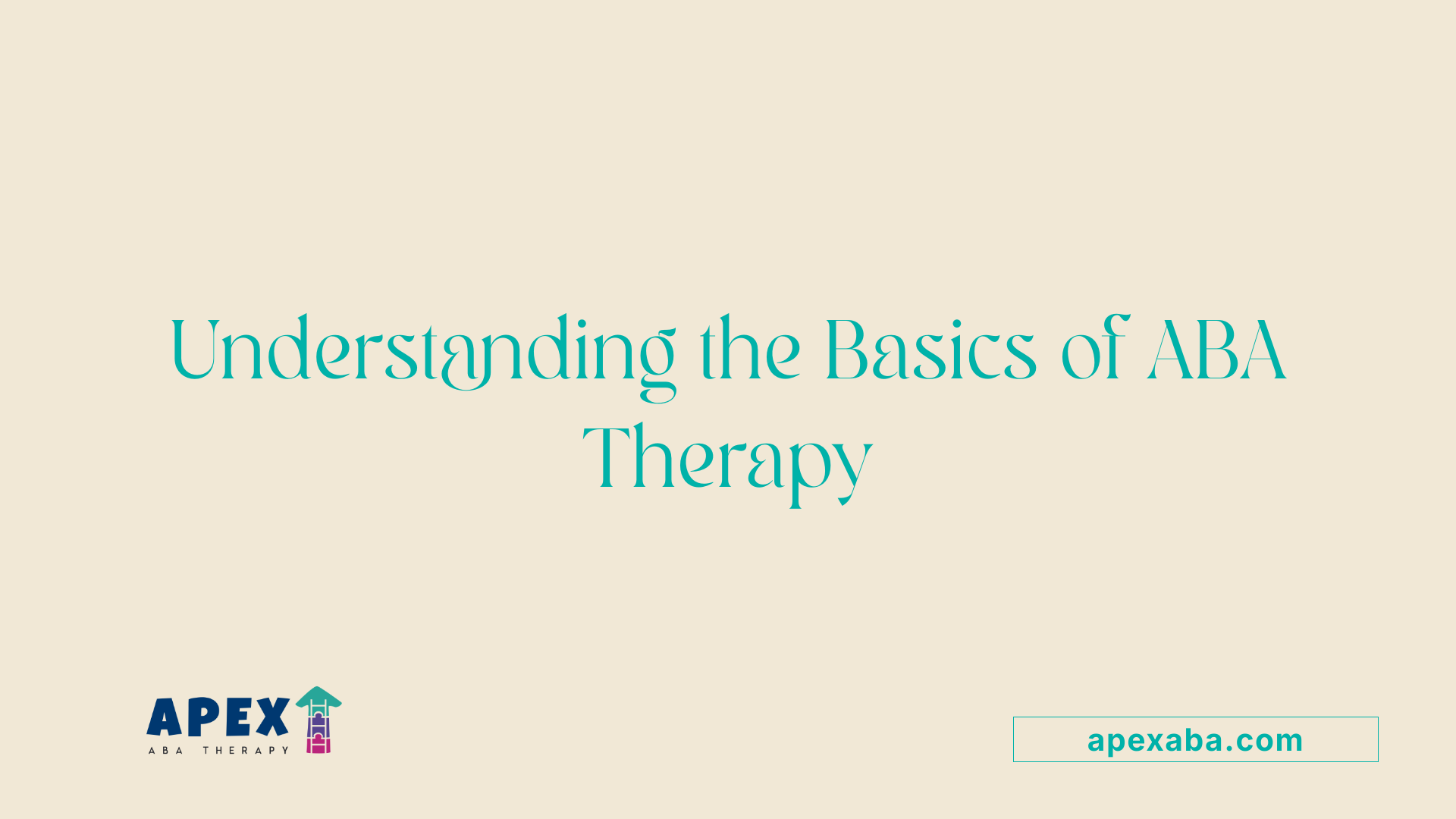 Understanding the Basics of ABA Therapy

APEX
ABA THERAPY

apexaba.com